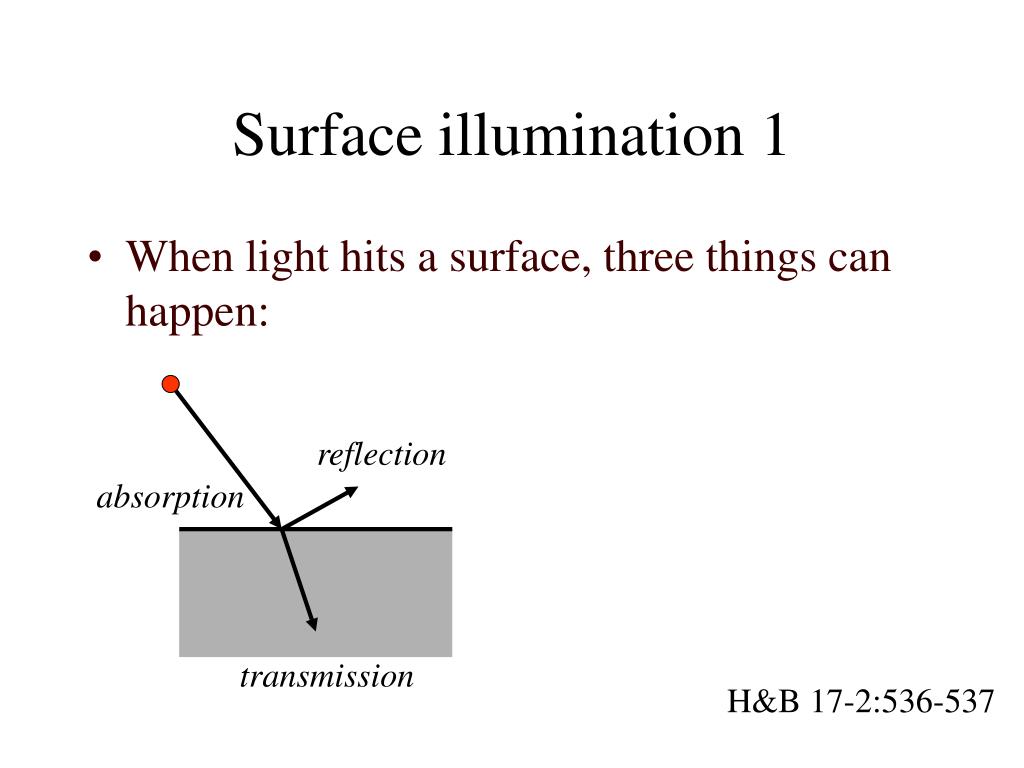 Surface illumination 1

• When light hits a surface, three things can happen:

reflection

absorption

transmission

H&B 17-2:536-537